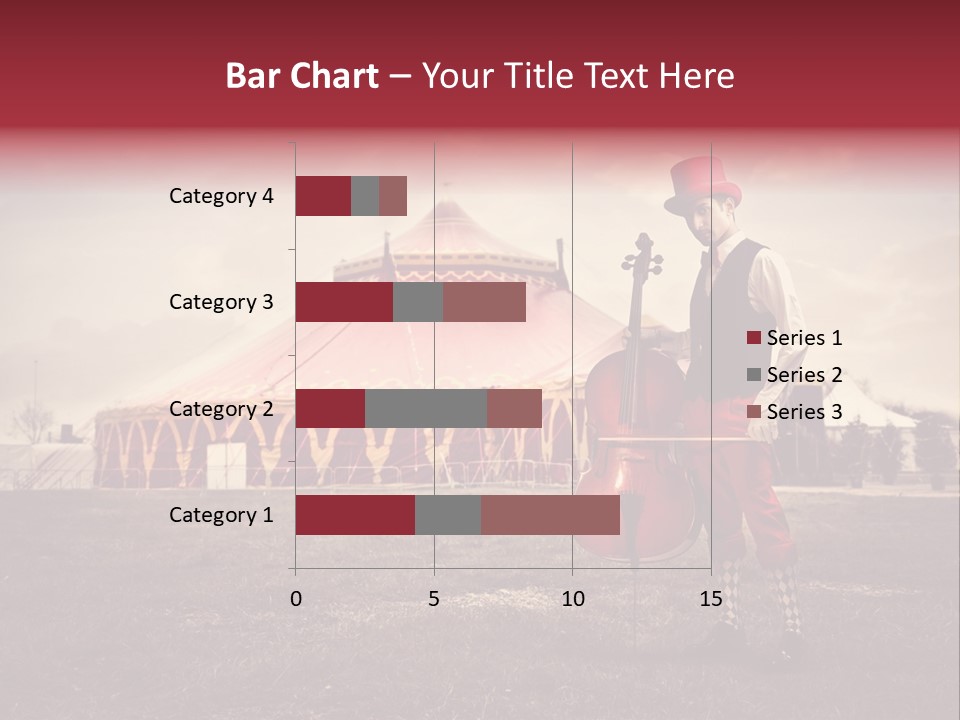 Bar Chart – Your Title Text Here

Category 4
Category 3
Category 2
Category 1

0
5
10
15

Series 1
Series 2
Series 3